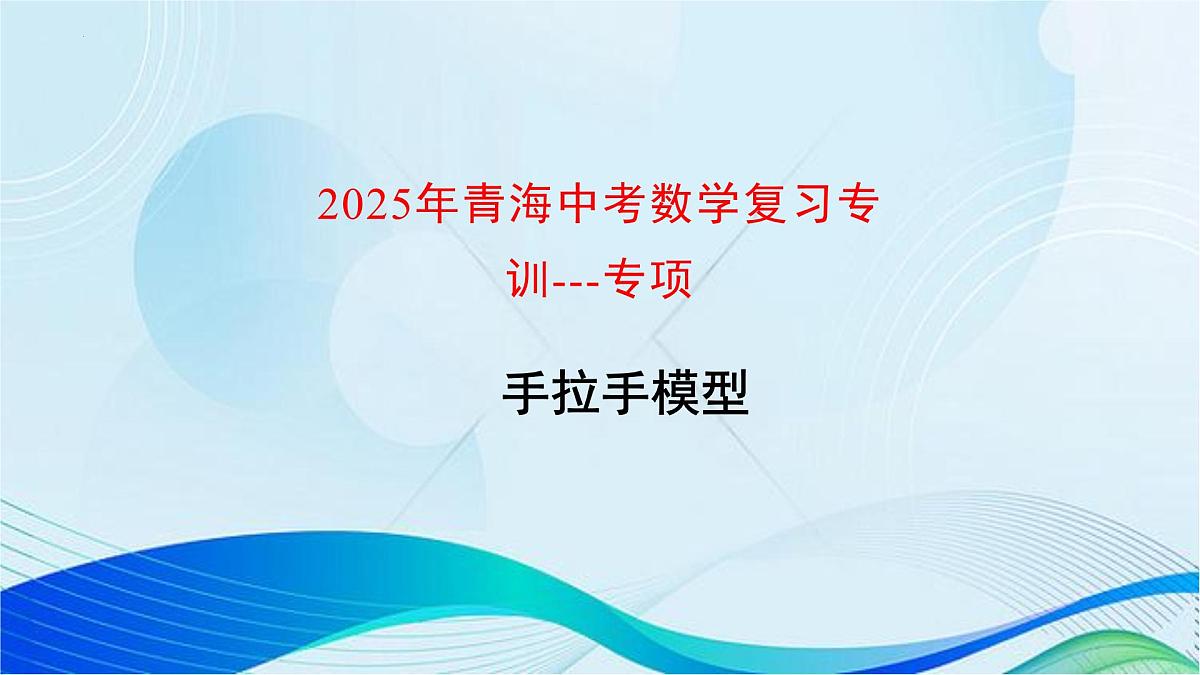 2025年青海中考数学复习专训---专项

手拉手模型